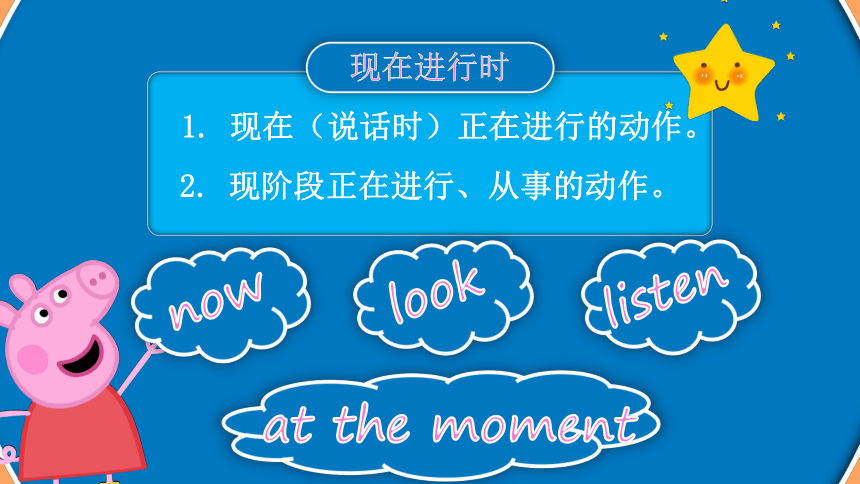 现在进行时

1. 现在（说话时）正在进行的动作。

2. 现阶段正在进行、从事的动作。

now

look

listen

at the moment